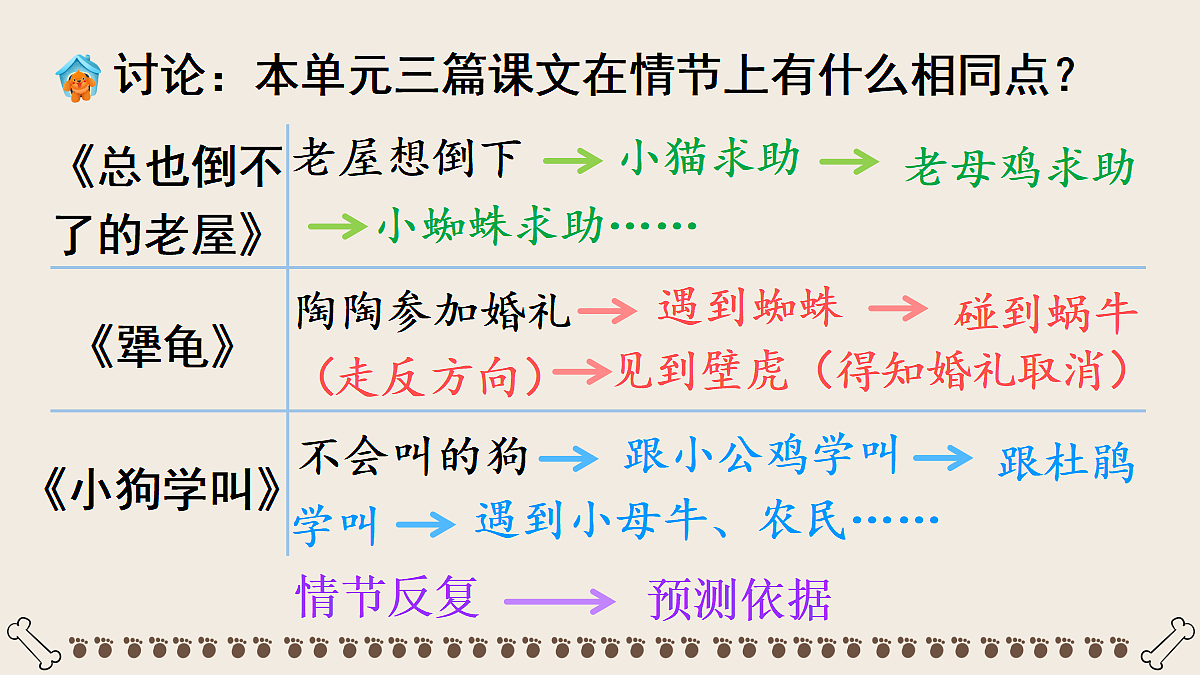 讨论：本单元三篇课文在情节上有什么相同点？

| 《总也倒不了的老屋》 | 老屋想倒下 → 小猫求助 → 老母鸡求助 → 小蜘蛛求助…… |
|---|---|
| 《犟龟》 | 陶陶参加婚礼 → 遇到蜘蛛 → 碰到蜗牛（走反方向）→ 见到壁虎（得知婚礼取消） |
| 《小狗学叫》 | 不会叫的狗 → 跟小公鸡学叫 → 跟杜鹃学叫 → 遇到小母牛、农民…… |

情节反复 → 预测依据